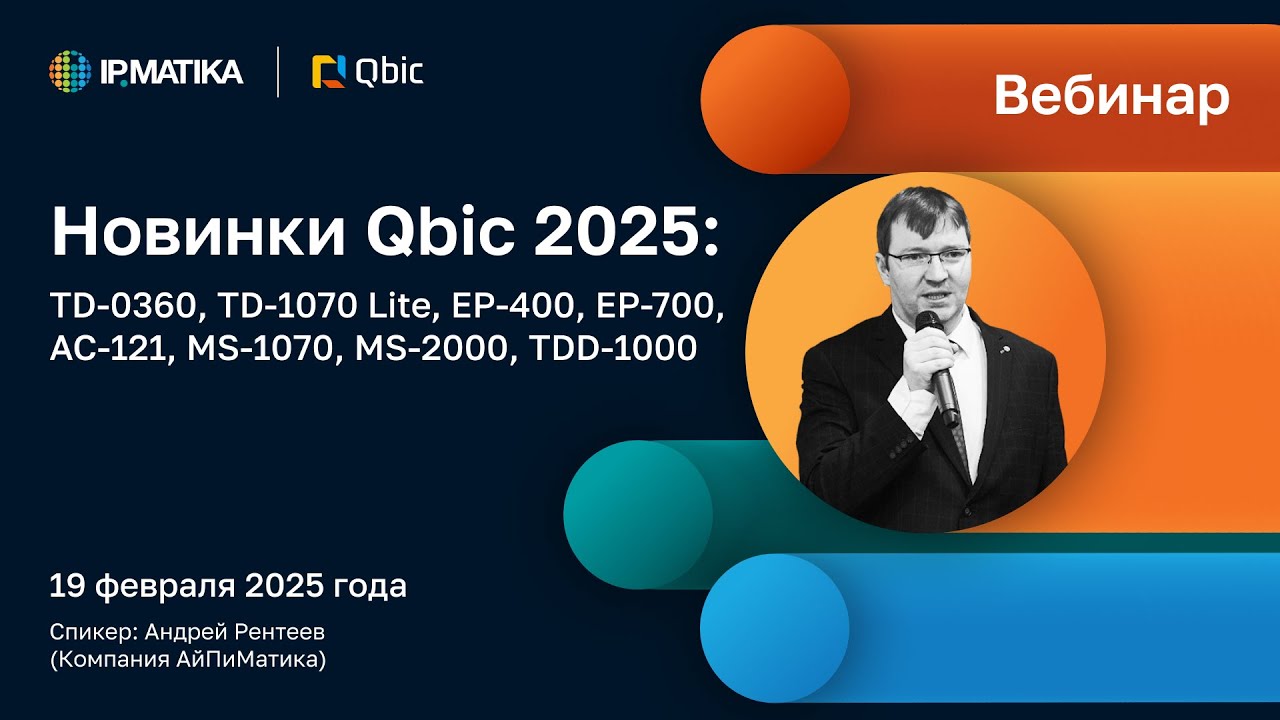 IPMATIKA | Qbic

Вебинар

Новинки Qbic 2025:

TD-0360, TD-1070 Lite, EP-400, EP-700, AC-121, MS-1070, MS-2000, TDD-1000

19 февраля 2025 года

Спикер: Андрей Рентеев
(Компания АйПиМатика)